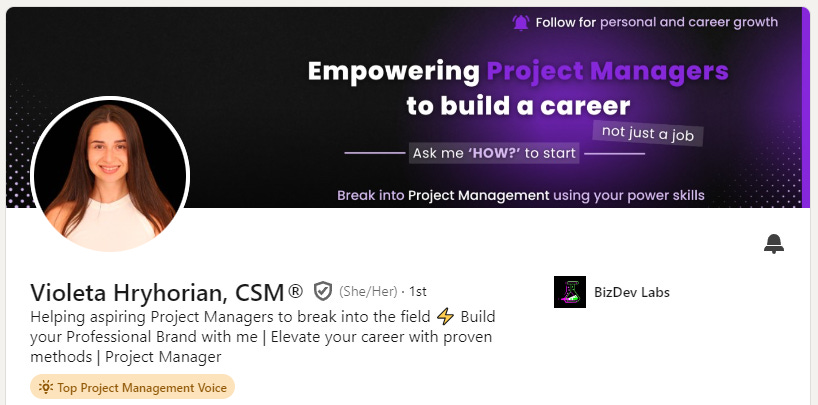 Follow for personal and career growth

Empowering Project Managers to build a career

not just a job

Ask me 'HOW?' to start

Break into Project Management using your power skills

Violeta Hryhorian, CSM® (She/Her) · 1st

Helping aspiring Project Managers to break into the field ⚡ Build your Professional Brand with me | Elevate your career with proven methods | Project Manager

Top Project Management Voice

BizDev Labs